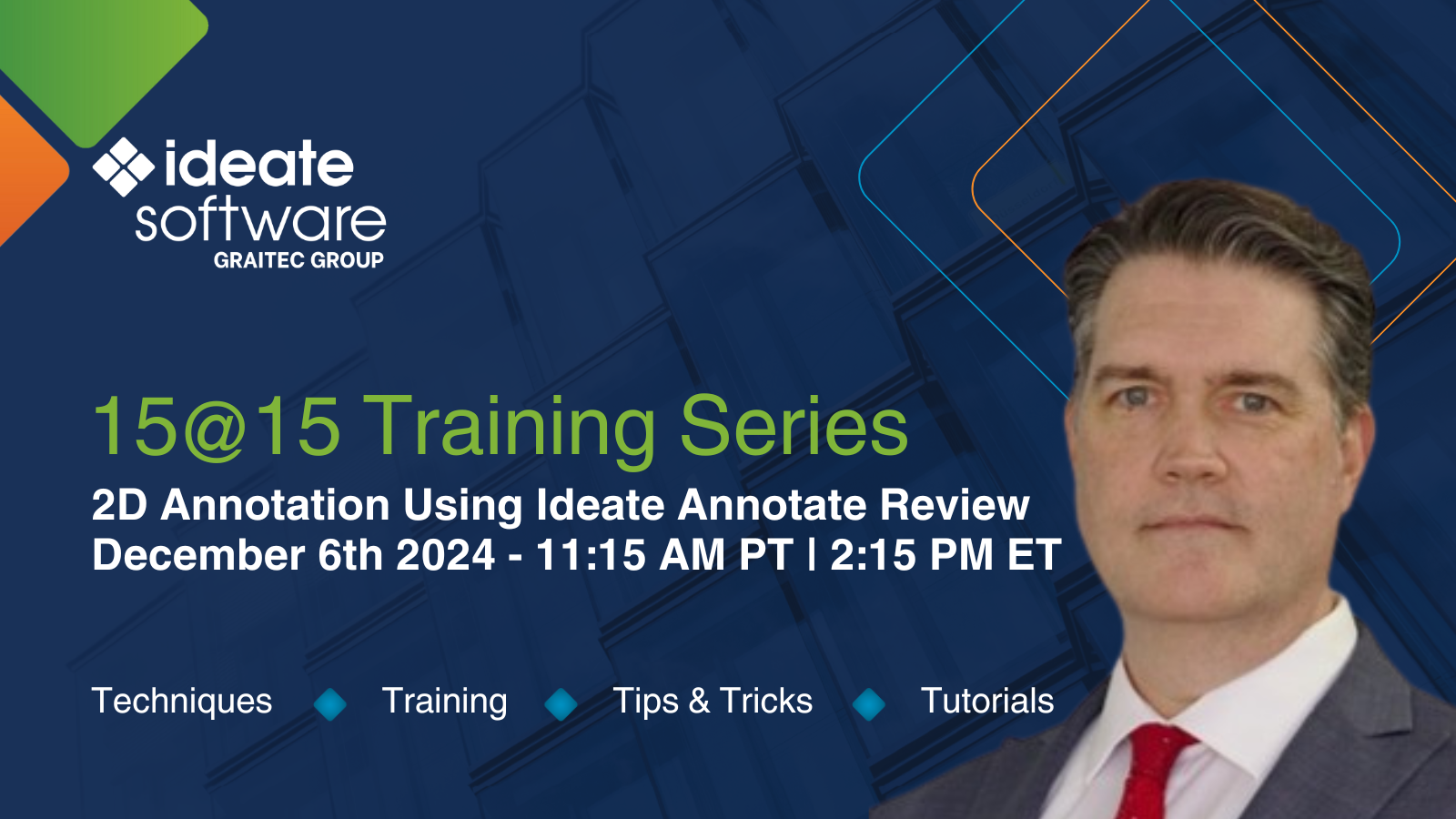 ideate software
GRAITEC GROUP

15@15 Training Series

2D Annotation Using Ideate Annotate Review
December 6th 2024 - 11:15 AM PT | 2:15 PM ET

Techniques Training Tips & Tricks Tutorials